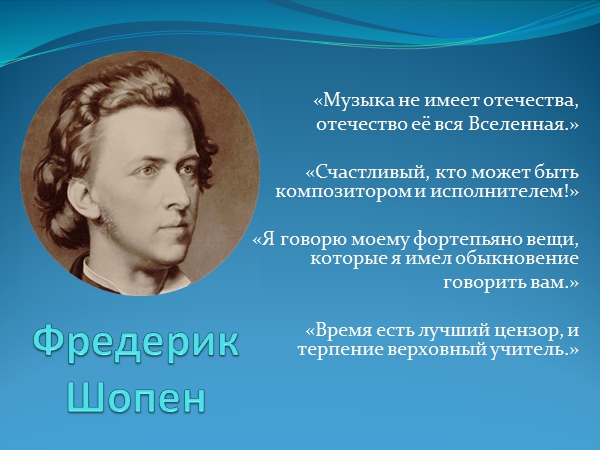 «Музыка не имеет отечества, отечество её вся Вселенная.»

«Счастливый, кто может быть композитором и исполнителем!»

«Я говорю моему фортепьяно вещи, которые я имел обыкновение говорить вам.»

«Время есть лучший цензор, и терпение верховный учитель.»

Фредерик Шопен